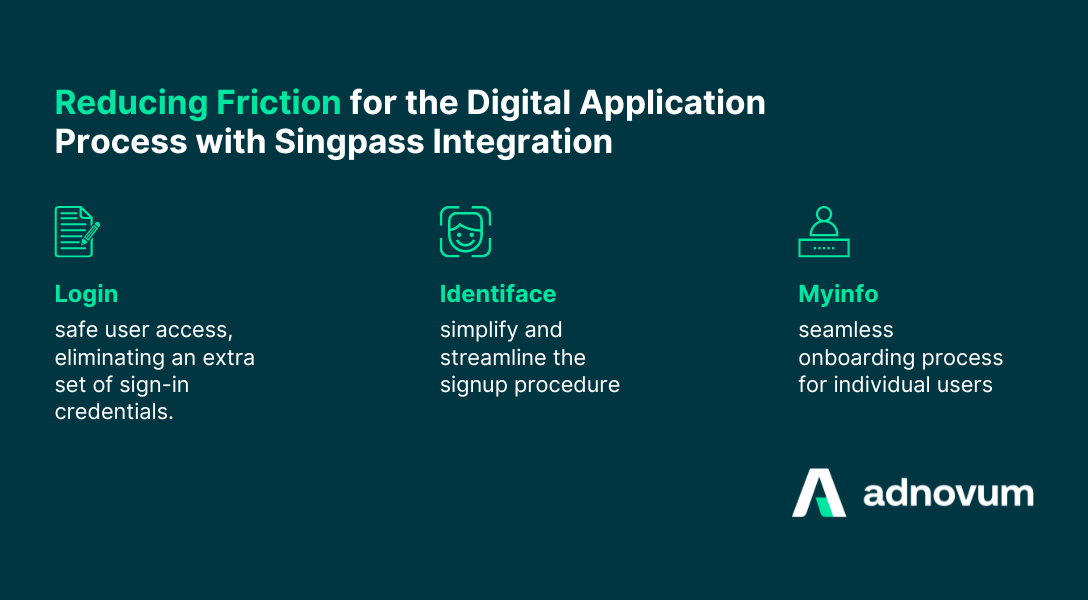 Reducing Friction for the Digital Application Process with Singpass Integration

Login
safe user access, eliminating an extra set of sign-in credentials.

Identiface
simplify and streamline the signup procedure

Myinfo
seamless onboarding process for individual users

adnovum